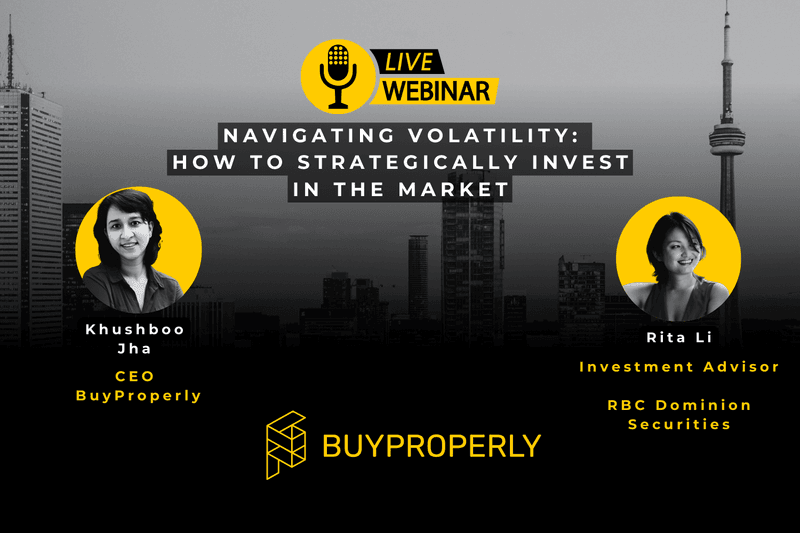 LIVE
WEBINAR

NAVIGATING VOLATILITY: HOW TO STRATEGICALLY INVEST IN THE MARKET

Khushboo Jha
CEO
BuyProperly

Rita Li
Investment Advisor
RBC Dominion Securities

BUYPROPERLY